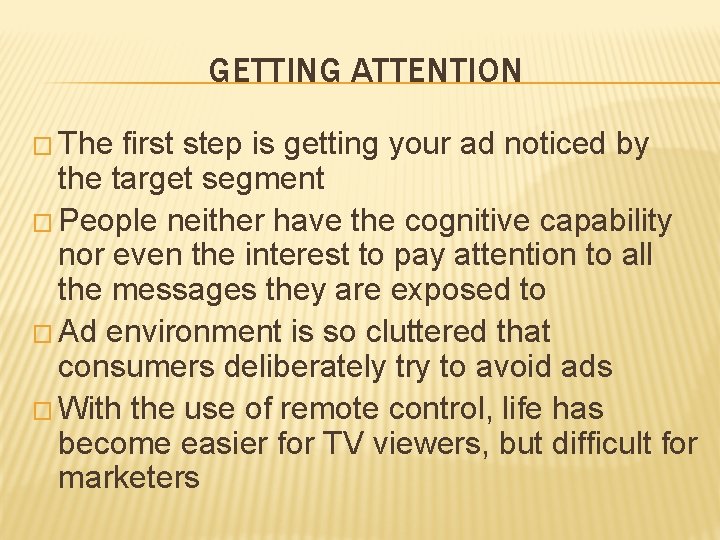 GETTING ATTENTION

□ The first step is getting your ad noticed by the target segment

□ People neither have the cognitive capability nor even the interest to pay attention to all the messages they are exposed to

□ Ad environment is so cluttered that consumers deliberately try to avoid ads

□ With the use of remote control, life has become easier for TV viewers, but difficult for marketers